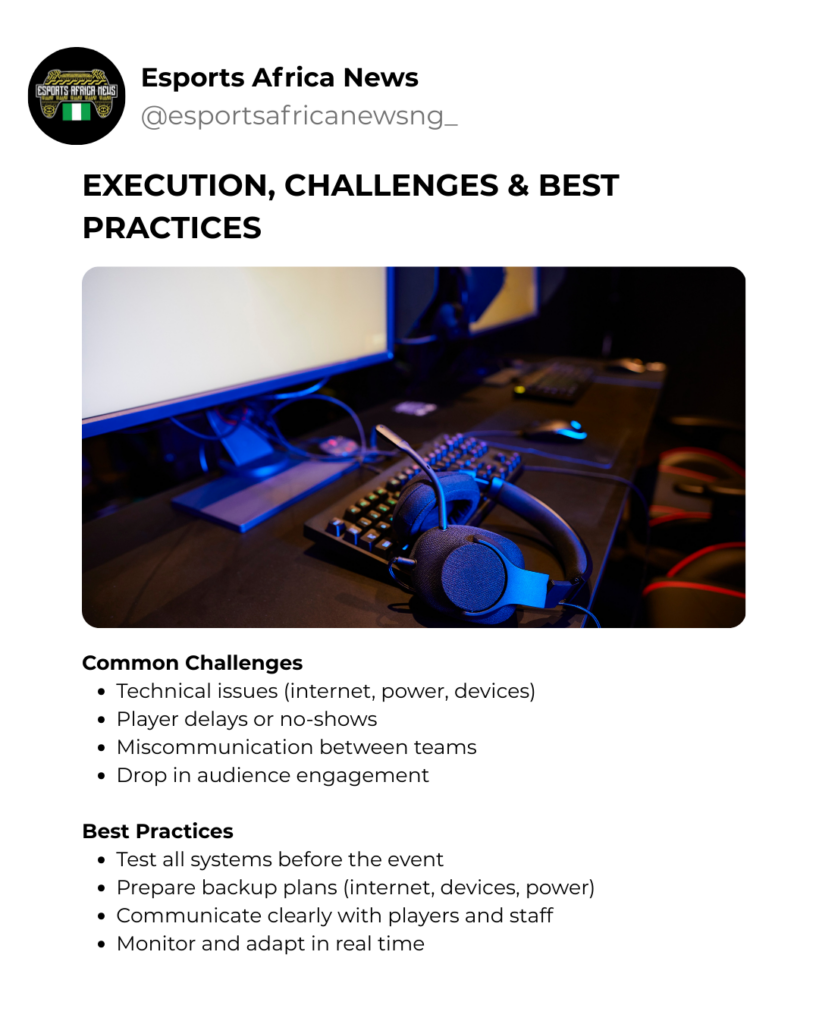 ESPORTS AFRICA NEWS

Esports Africa News
@esportsafricanewsng_

EXECUTION, CHALLENGES & BEST PRACTICES

Common Challenges
- Technical issues (internet, power, devices)
- Player delays or no-shows
- Miscommunication between teams
- Drop in audience engagement

Best Practices
- Test all systems before the event
- Prepare backup plans (internet, devices, power)
- Communicate clearly with players and staff
- Monitor and adapt in real time